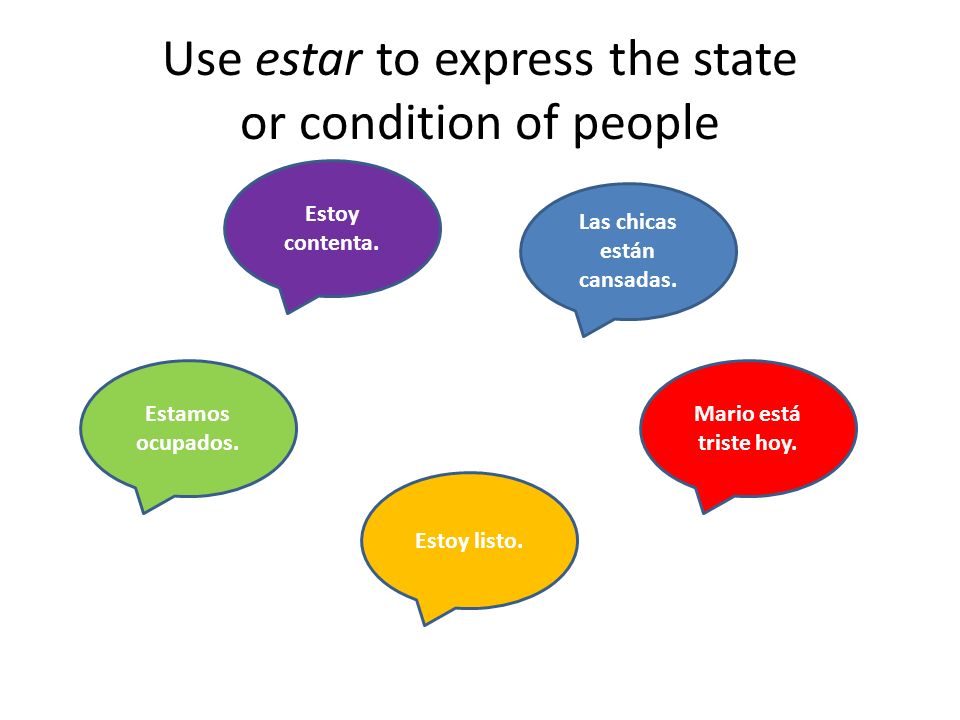 Use estar to express the state or condition of people

Estoy contenta.

Las chicas están cansadas.

Estamos ocupados.

Mario está triste hoy.

Estoy listo.